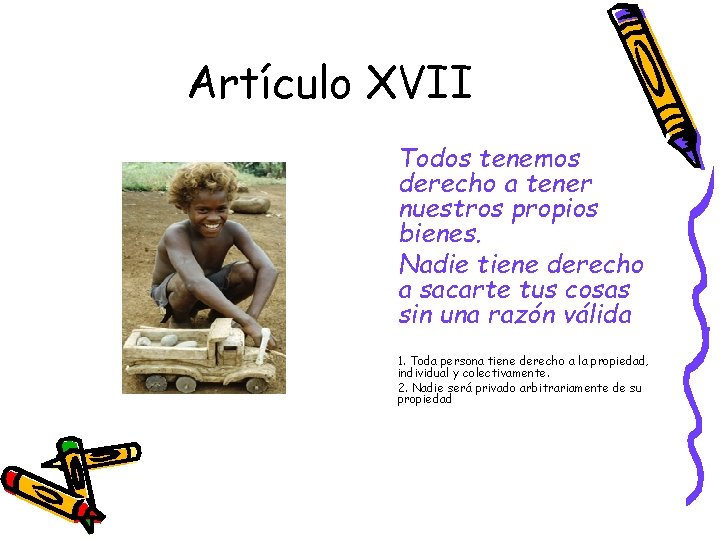 Artículo XVII

Todos tenemos derecho a tener nuestros propios bienes.

Nadie tiene derecho a sacarte tus cosas sin una razón válida

1. Toda persona tiene derecho a la propiedad, individual y colectivamente.

2. Nadie será privado arbitrariamente de su propiedad